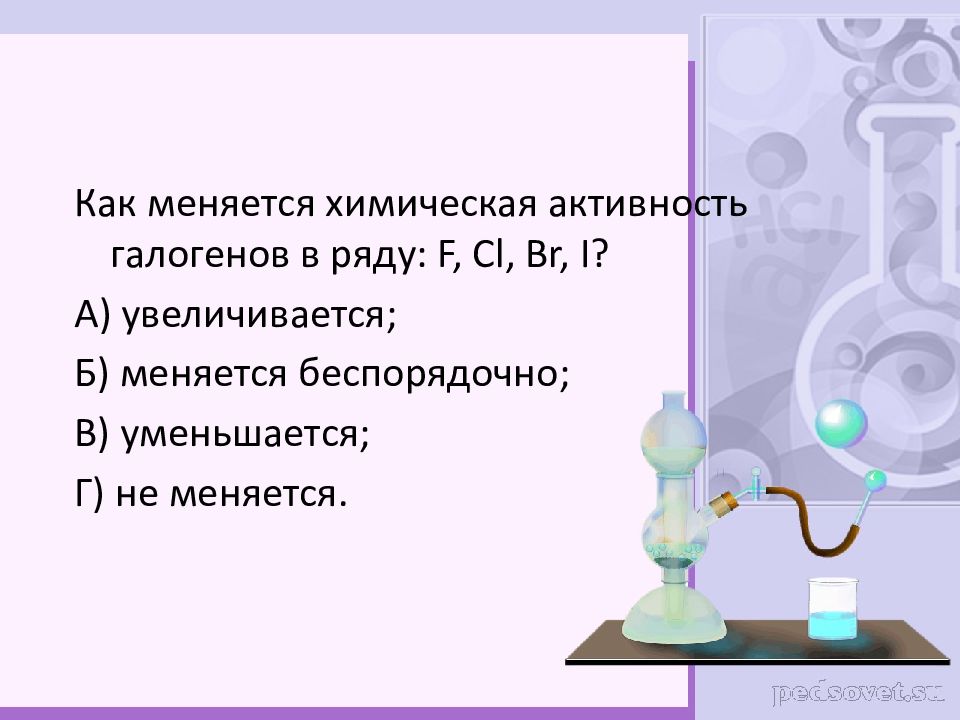 Как меняется химическая активность галогенов в ряду: F, Cl, Br, I?

А) увеличивается;

Б) меняется беспорядочно;

В) уменьшается;

Г) не меняется.

HCl

pedsovet.su